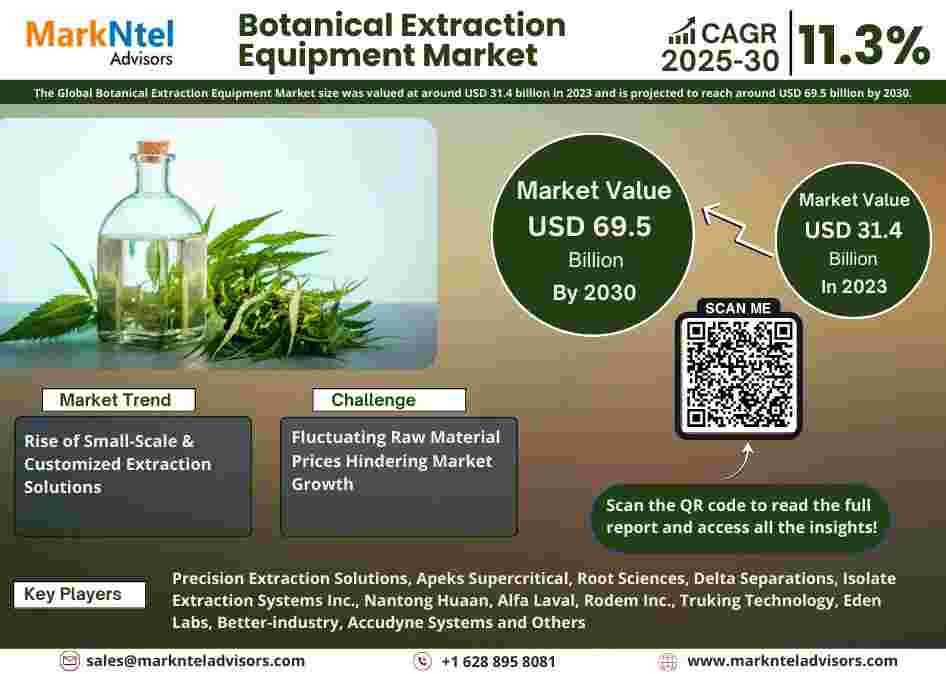 MarkNtel Advisors

Botanical Extraction Equipment Market

CAGR 2025-30 11.3%

The Global Botanical Extraction Equipment Market size was valued at around USD 31.4 billion in 2023 and is projected to reach around USD 69.5 billion by 2030.

Market Value USD 69.5 Billion By 2030

Market Value USD 31.4 Billion In 2023

SCAN ME

Market Trend

Rise of Small-Scale & Customized Extraction Solutions

Challenge

Fluctuating Raw Material Prices Hindering Market Growth

Scan the QR code to read the full report and access all the insights!

Key Players

Precision Extraction Solutions, Apeks Supercritical, Root Sciences, Delta Separations, Isolate Extraction Systems Inc., Nantong Huaan, Alfa Laval, Rodem Inc., Truking Technology, Eden Labs, Better-industry, Accudyne Systems and Others

sales@marknteladvisors.com

+1 628 895 8081

www.marknteladvisors.com